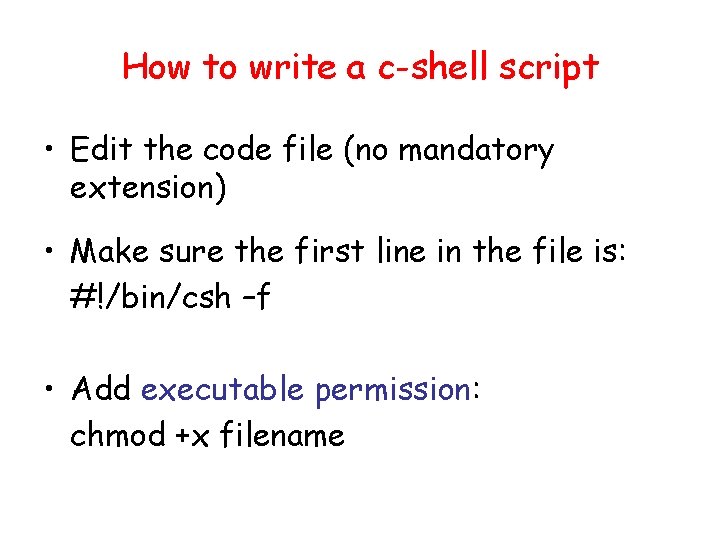 How to write a c-shell script

• Edit the code file (no mandatory extension)

• Make sure the first line in the file is:
#!/bin/csh –f

• Add executable permission:
chmod +x filename